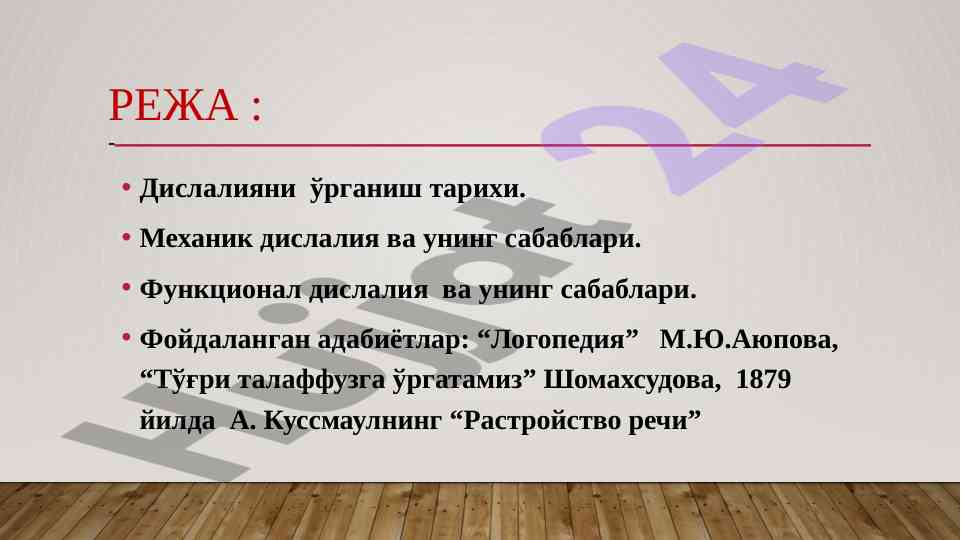 РЕЖА :

• Дислалияни ўрганиш тарихи.

• Механик дислалия ва унинг сабаблари.

• Функционал дислалия ва унинг сабаблари.

• Фойдаланган адабиётлар: “Логопедия” М.Ю.Аюпова, “Тўғри талаффузга ўргатамиз” Шомахсудова, 1879 йилда А. Куссмаулнинг “Растройство речи”

Hujjat 24